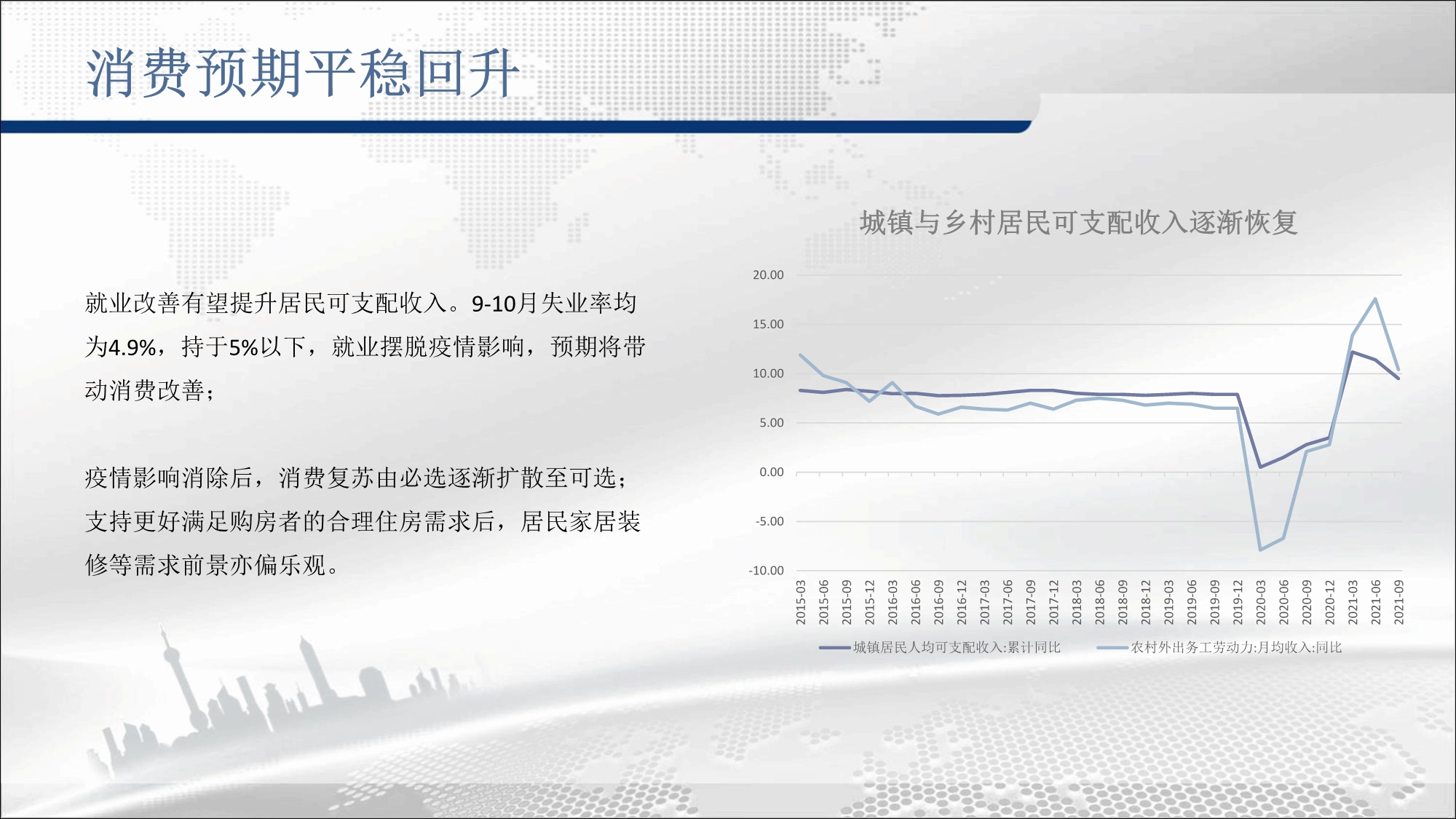 消费预期平稳回升

就业改善有望提升居民可支配收入。9-10月失业率均为4.9%，持于5%以下，就业摆脱疫情影响，预期将带动消费改善；

疫情影响消除后，消费复苏由必选逐渐扩散至可选；支持更好满足购房者的合理住房需求后，居民家居装修等需求前景亦偏乐观。

城镇与乡村居民可支配收入逐渐恢复

20.00
15.00
10.00
5.00
0.00
-5.00
-10.00

2015-03 2015-06 2015-09 2015-12 2016-03 2016-06 2016-09 2016-12 2017-03 2017-06 2017-09 2017-12 2018-03 2018-06 2018-09 2018-12 2019-03 2019-06 2019-09 2019-12 2020-03 2020-06 2020-09 2020-12 2021-03 2021-06 2021-09

城镇居民人均可支配收入:累计同比
农村外出务工劳动力:月均收入:同比